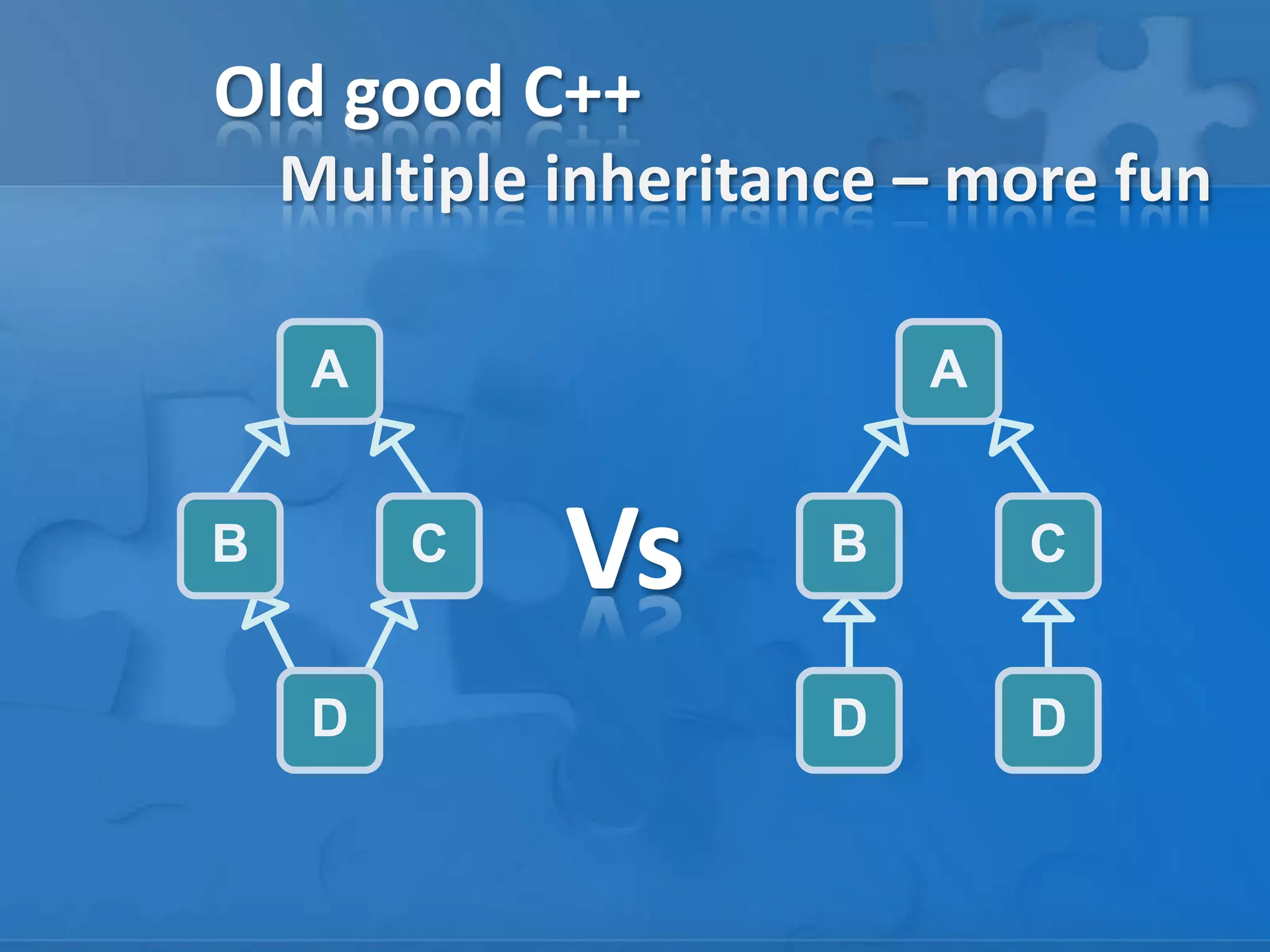 Old good C++
Multiple inheritance – more fun

A

B

C

D

Vs

A

B

C

D

D